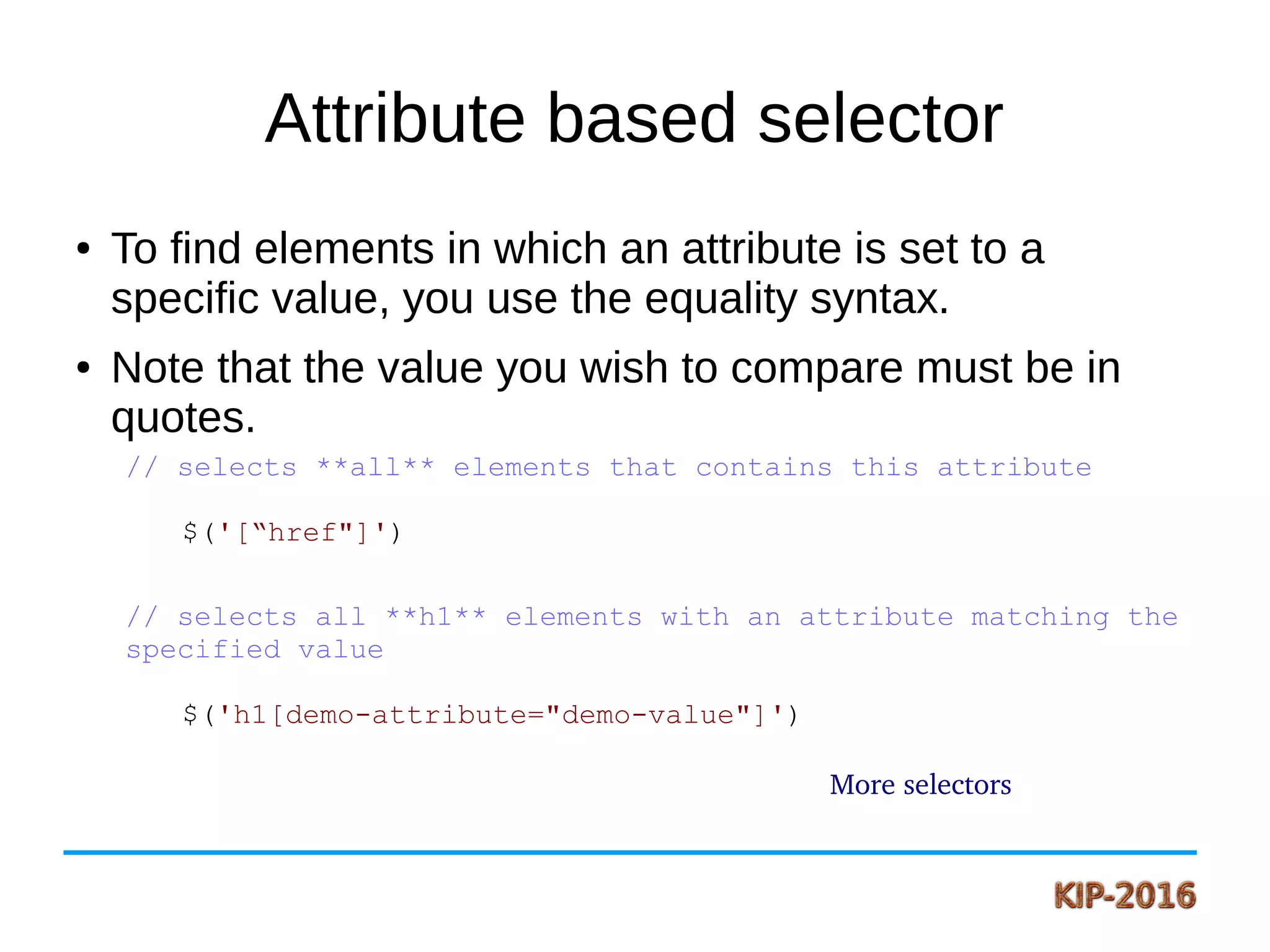 Attribute based selector

• To find elements in which an attribute is set to a specific value, you use the equality syntax.

• Note that the value you wish to compare must be in quotes.

// selects **all** elements that contains this attribute

$('[“href"]')

// selects all **h1** elements with an attribute matching the specified value

$('h1[demo-attribute="demo-value"]')

More selectors

KIP-2016